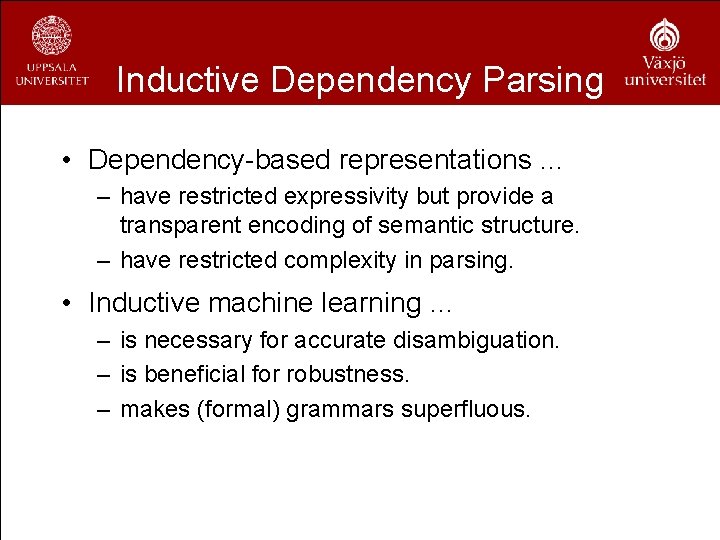 UPPSALA UNIVERSITET

Inductive Dependency Parsing

Växjö universitet

• Dependency-based representations ...
– have restricted expressivity but provide a transparent encoding of semantic structure.
– have restricted complexity in parsing.

• Inductive machine learning ...
– is necessary for accurate disambiguation.
– is beneficial for robustness.
– makes (formal) grammars superfluous.